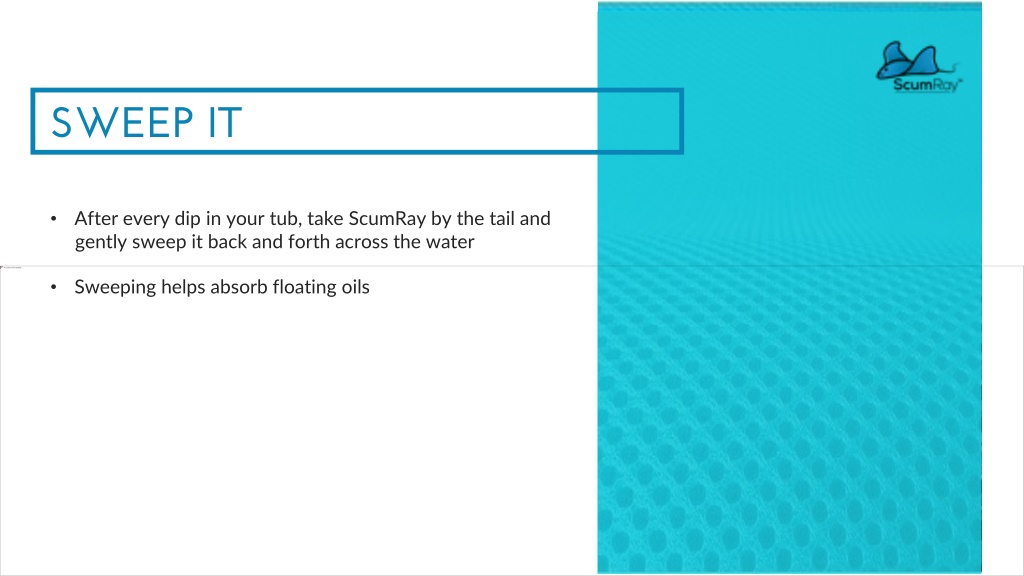 ScumRay

SWEEP IT

• After every dip in your tub, take ScumRay by the tail and gently sweep it back and forth across the water

• Sweeping helps absorb floating oils